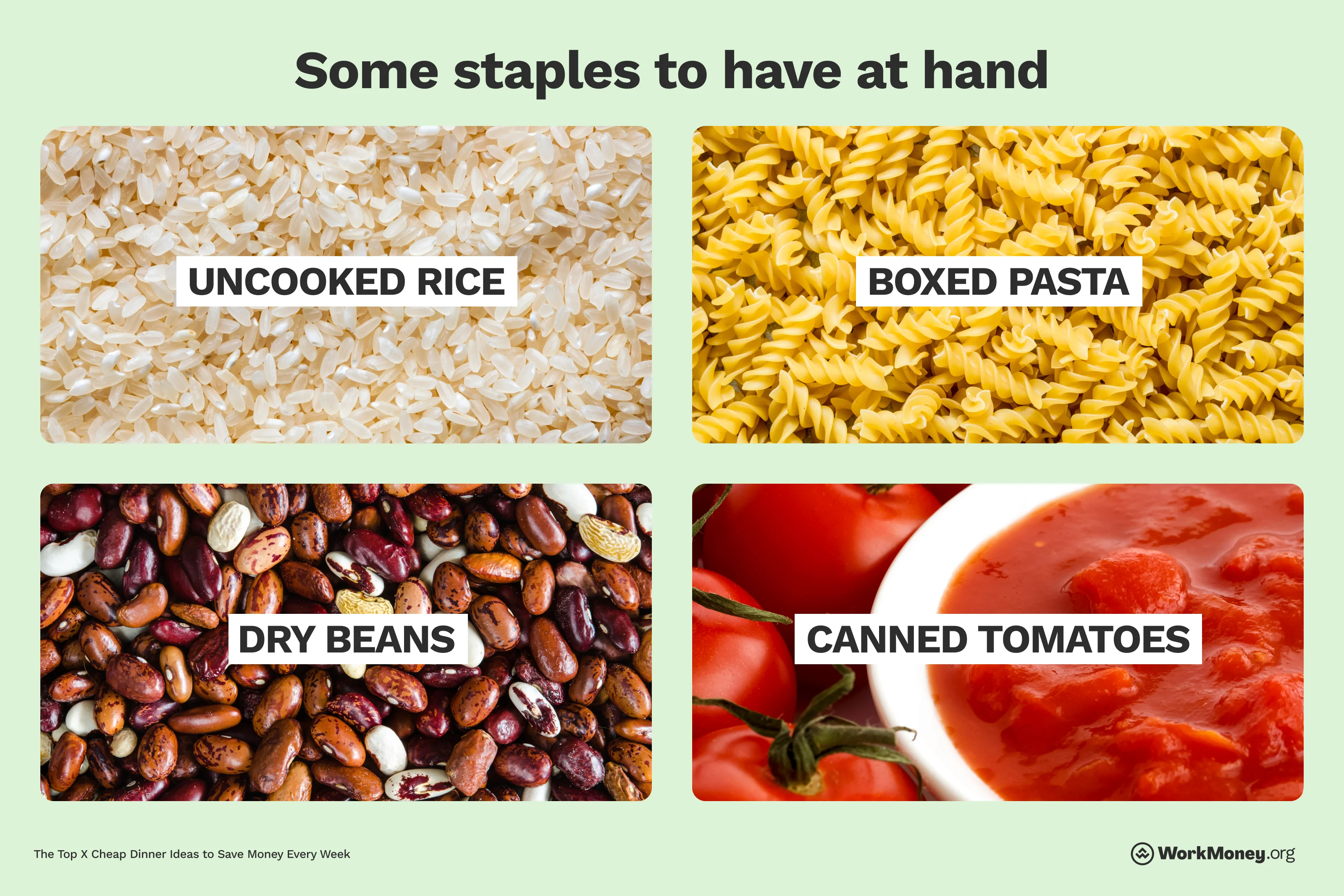 Some staples to have at hand

UNCOOKED RICE

BOXED PASTA

DRY BEANS

CANNED TOMATOES

The Top X Cheap Dinner Ideas to Save Money Every Week

WorkMoney.org